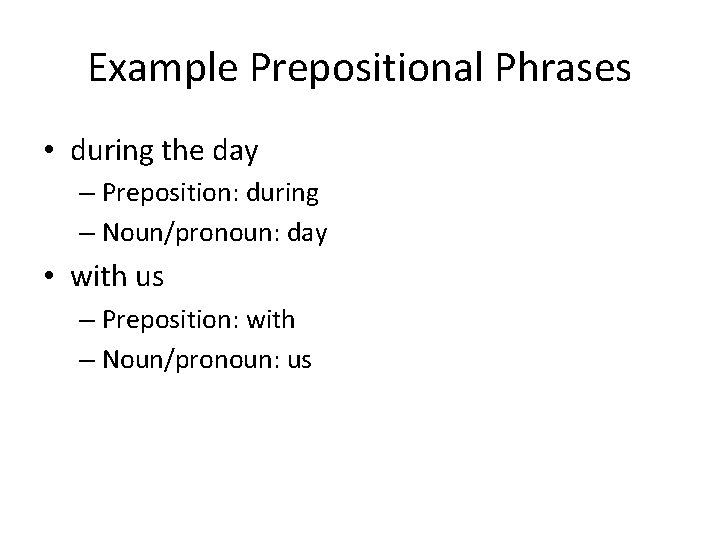 Example Prepositional Phrases

• during the day
– Preposition: during
– Noun/pronoun: day
• with us
– Preposition: with
– Noun/pronoun: us